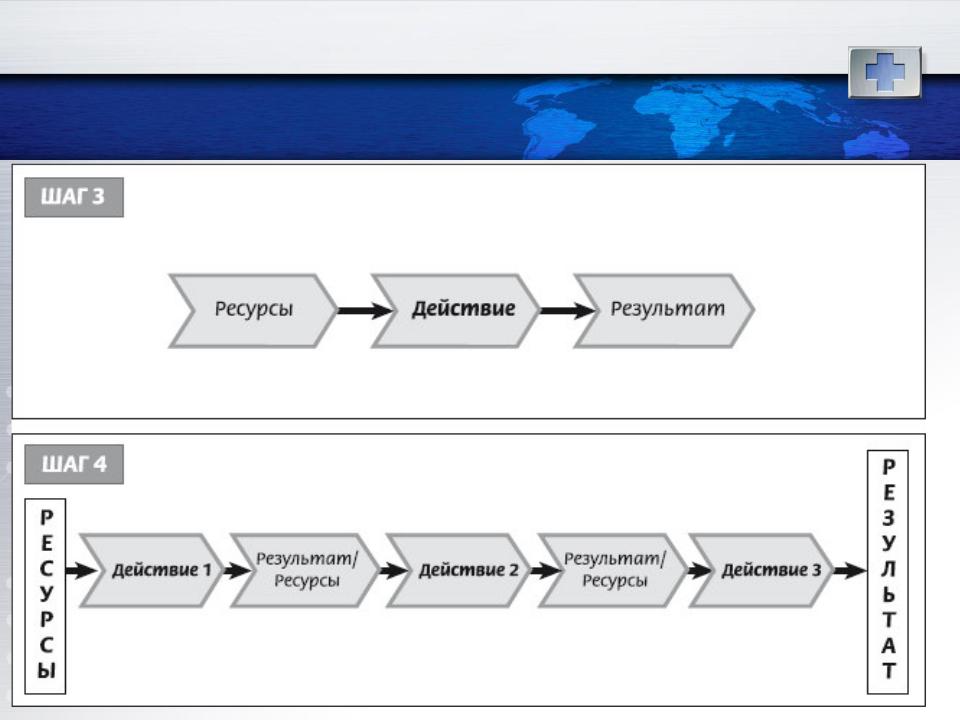 ШАГ 3

Ресурсы

Действие

Результат

ШАГ 4

РЕСУРСЫ

Действие 1

Результат/ Ресурсы

Действие 2

Результат/ Ресурсы

Действие 3

РЕЗУЛЬТАТ